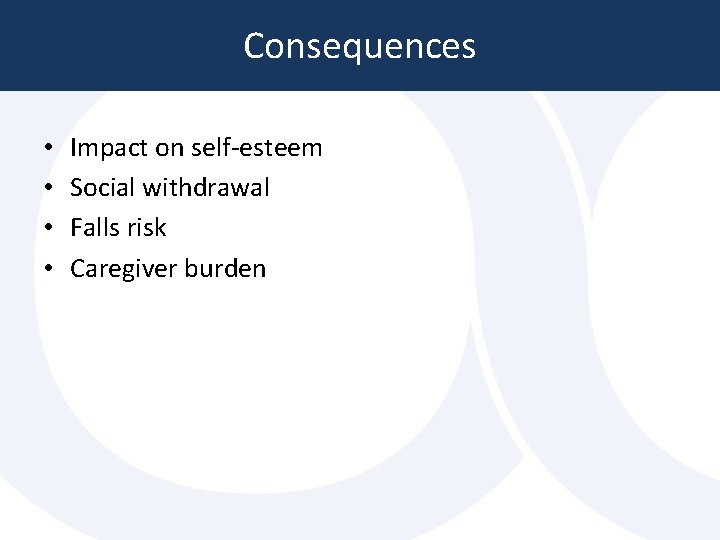 Consequences

• Impact on self-esteem
• Social withdrawal
• Falls risk
• Caregiver burden